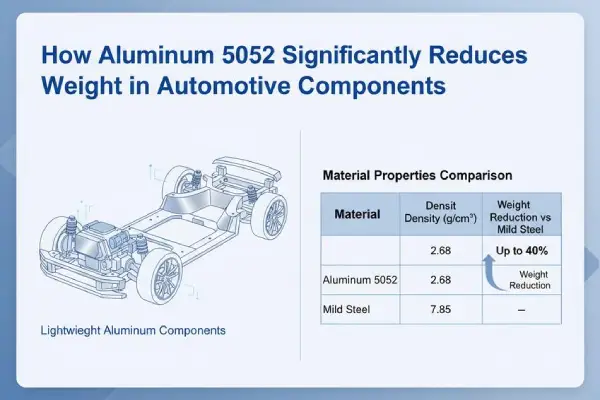 How Aluminum 5052 Significantly Reduces Weight in Automotive Components

Lightwieght Aluminum Components

Material Properties Comparison

| Material | Densit Density (g/cm³) | Weight Reduction vs Mild Steel |
|---|---|---|
| | 2.68 | Up to 40% |
| Aluminum 5052 | 2.68 | Weight Reduction |
| Mild Steel | 7.85 | – |